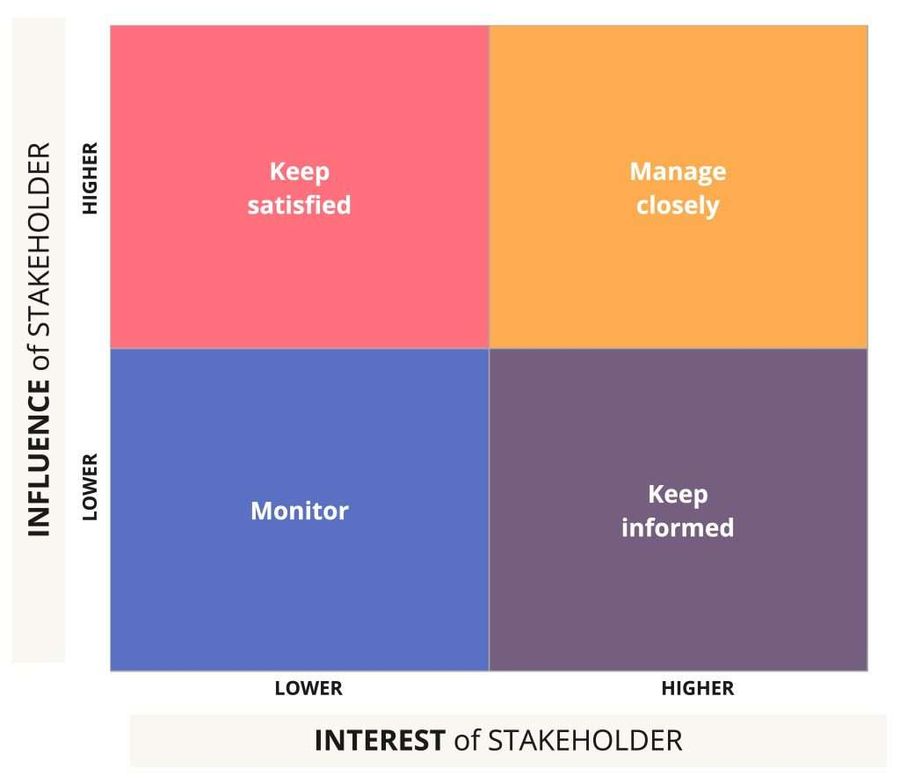 INFLUENCE of STAKEHOLDER

HIGHER

LOWER

Keep satisfied

Manage closely

Monitor

Keep informed

LOWER

HIGHER

INTEREST of STAKEHOLDER